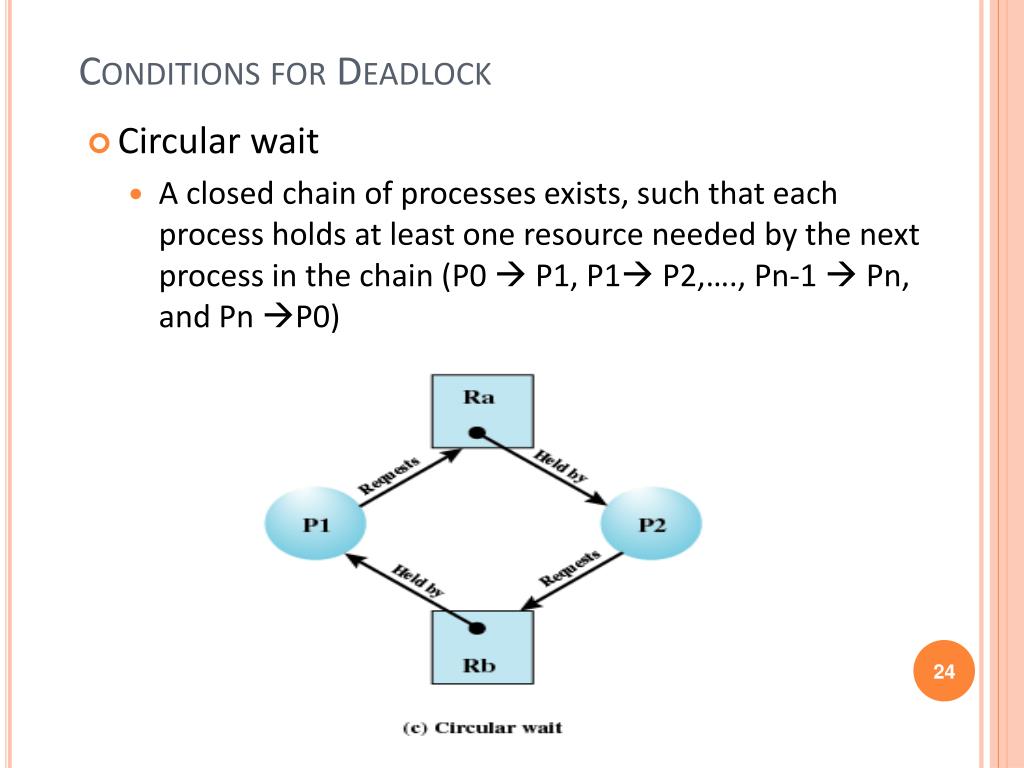 CONDITIONS FOR DEADLOCK

Circular wait

A closed chain of processes exists, such that each process holds at least one resource needed by the next process in the chain (P0 → P1, P1→ P2,…., Pn-1 → Pn, and Pn →P0)

Ra

Requests

Held by

P1

P2

Held by

Requests

Rb

(c) Circular wait

24